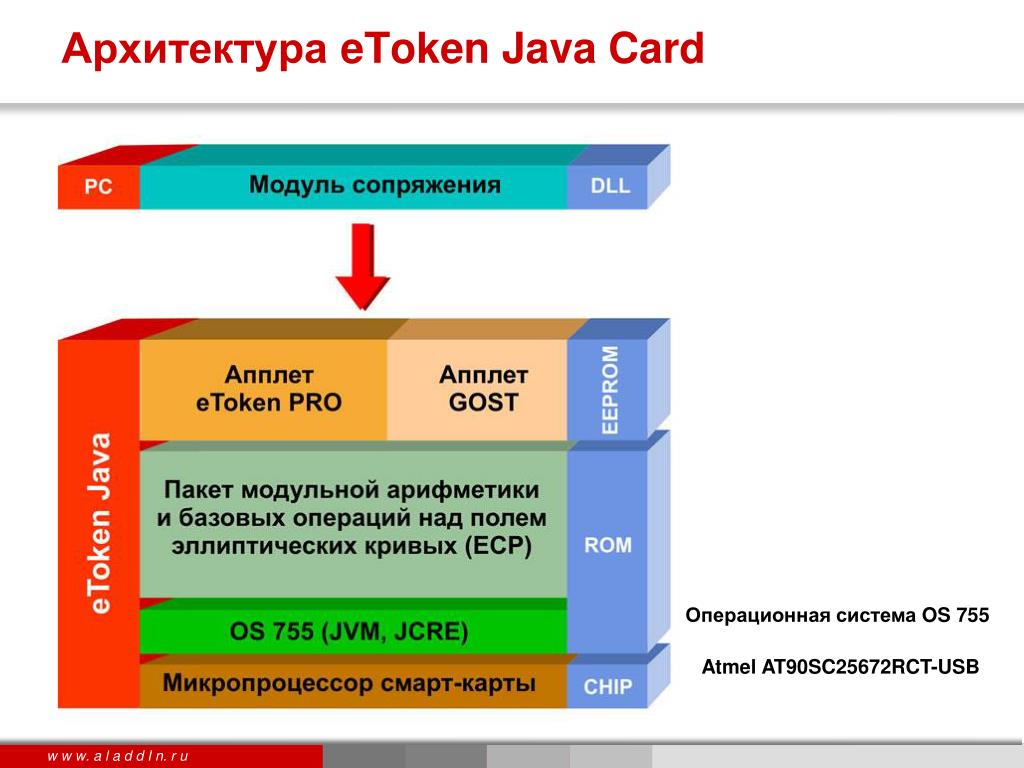 Архитектура eToken Java Card

PC
Модуль сопряжения
DLL

eToken Java

Апплет eToken PRO

Апплет GOST

EEPROM

Пакет модульной арифметики и базовых операций над полем эллиптических кривых (ECP)

ROM

OS 755 (JVM, JCRE)

Микропроцессор смарт-карты

CHIP

Операционная система OS 755

Atmel AT90SC25672RCT-USB

www.aladdin.ru